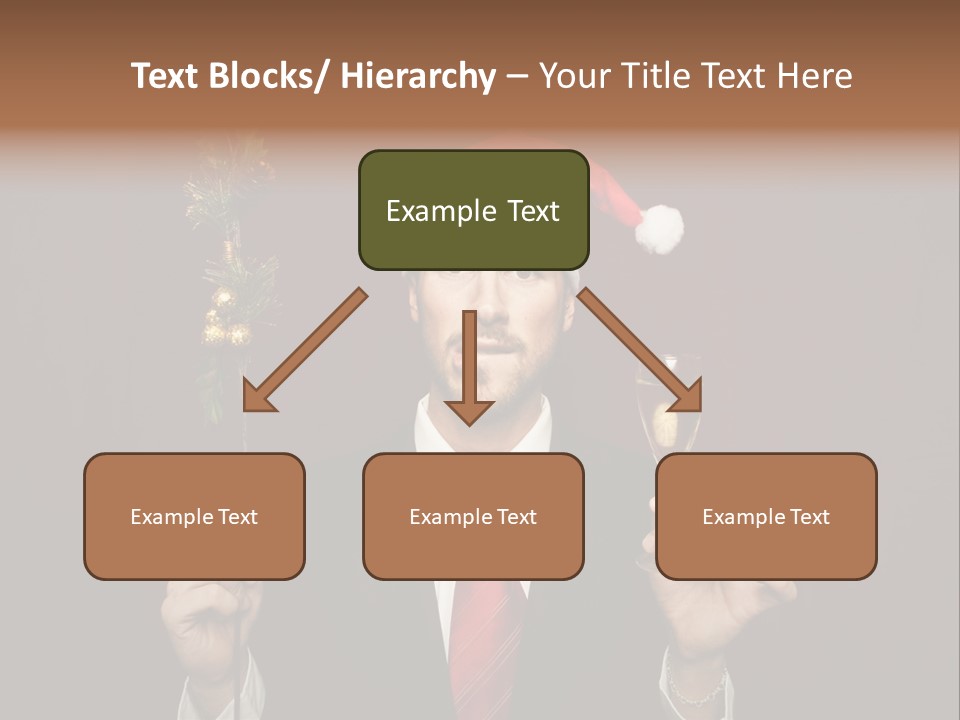 Text Blocks/ Hierarchy – Your Title Text Here

Example Text

Example Text

Example Text

Example Text